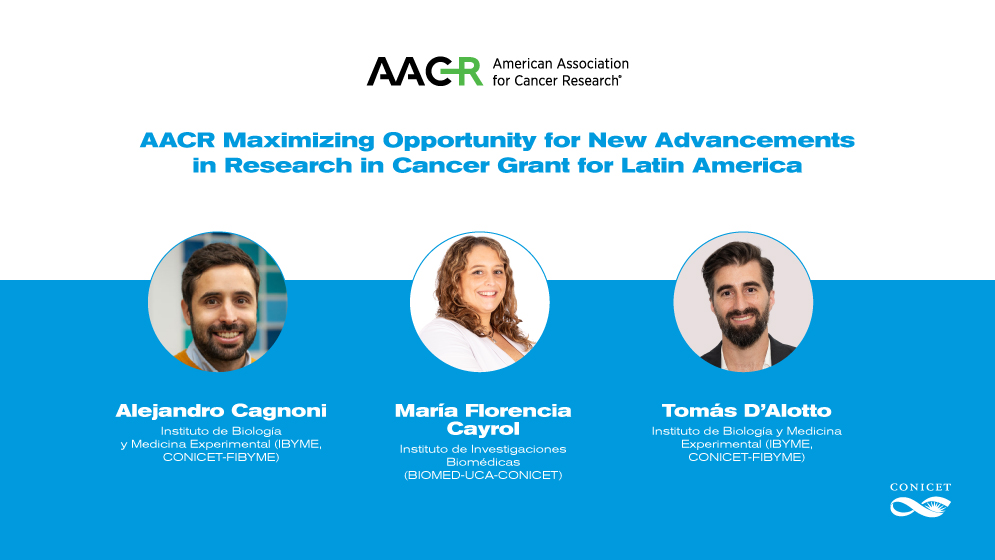 AACR American Association for Cancer Research®

AACR Maximizing Opportunity for New Advancements in Research in Cancer Grant for Latin America

Alejandro Cagnoni
Instituto de Biología y Medicina Experimental (IBYME, CONICET-FIBYME)

María Florencia Cayrol
Instituto de Investigaciones Biomédicas (BIOMED-UCA-CONICET)

Tomás D'Alotto
Instituto de Biología y Medicina Experimental (IBYME, CONICET-FIBYME)

CONICET